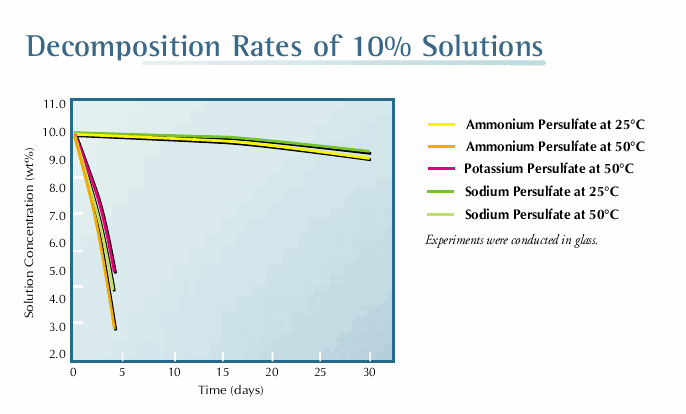 Decomposition Rates of 10% Solutions

Solution Concentration (wt%)

11.0
10.0
9.0
8.0
7.0
6.0
5.0
4.0
3.0
2.0

0
5
10
15
20
25
30

Time (days)

Ammonium Persulfate at 25°C
Ammonium Persulfate at 50°C
Potassium Persulfate at 50°C
Sodium Persulfate at 25°C
Sodium Persulfate at 50°C

Experiments were conducted in glass.